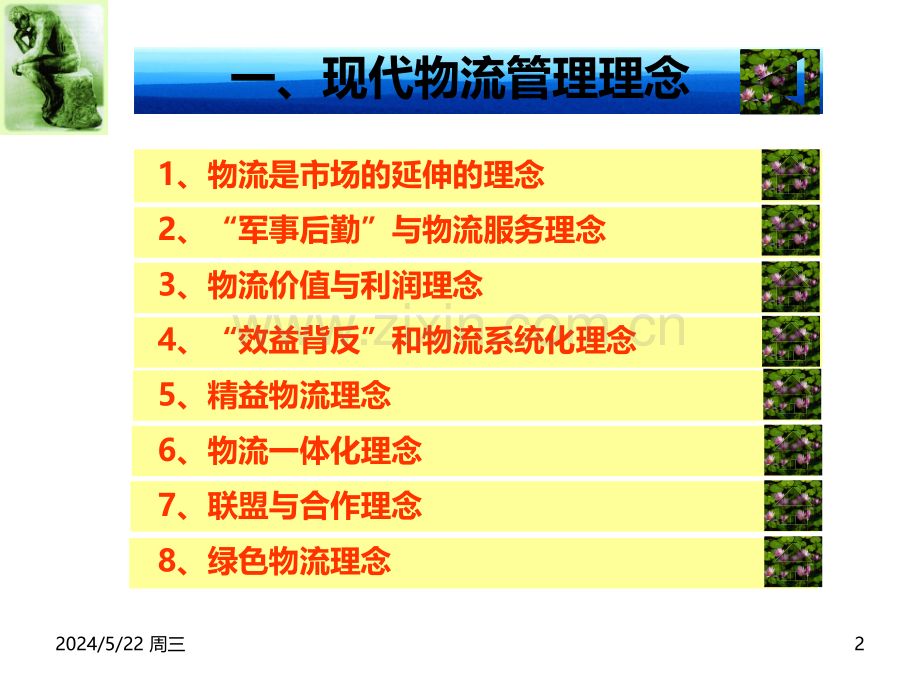 一、现代物流管理理念

1、物流是市场的延伸的理念

2、“军事后勤”与物流服务理念

3、物流价值与利润理念

4、“效益背反”和物流系统化理念

5、精益物流理念

6、物流一体化理念

7、联盟与合作理念

8、绿色物流理念

www.zixin.com.cn

2024/5/22 周三

2